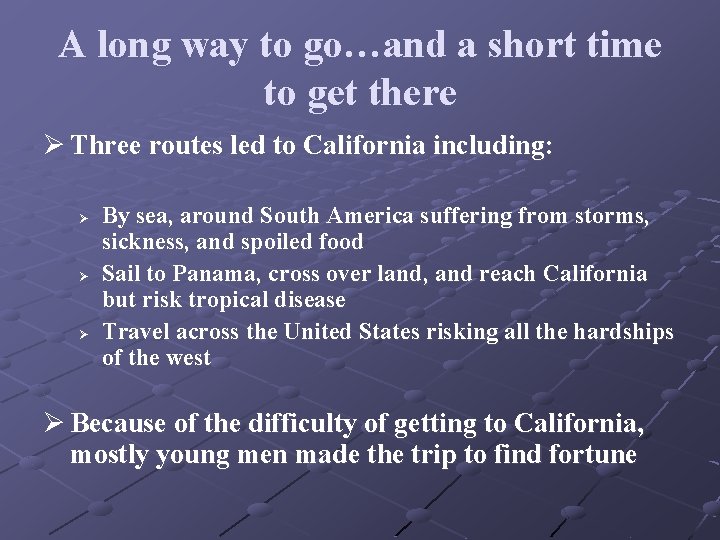 A long way to go…and a short time to get there

➢ Three routes led to California including:

➢ By sea, around South America suffering from storms, sickness, and spoiled food
➢ Sail to Panama, cross over land, and reach California but risk tropical disease
➢ Travel across the United States risking all the hardships of the west

➢ Because of the difficulty of getting to California, mostly young men made the trip to find fortune